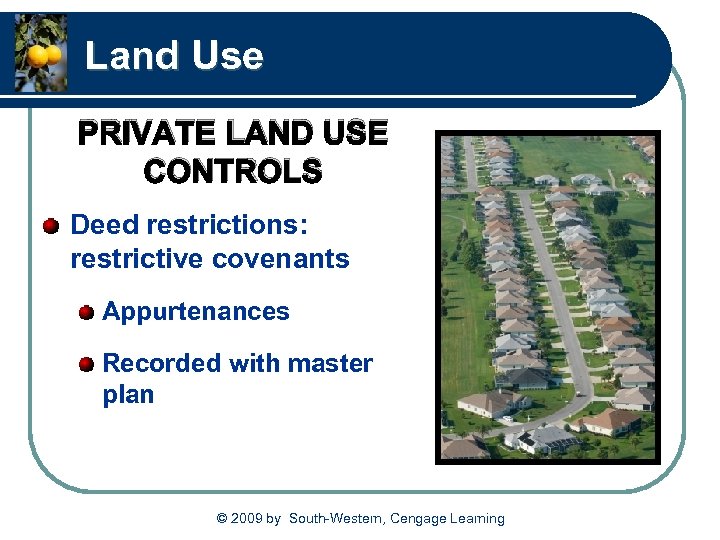 Land Use

PRIVATE LAND USE CONTROLS

Deed restrictions: restrictive covenants

Appurtenances

Recorded with master plan

© 2009 by South-Western, Cengage Learning